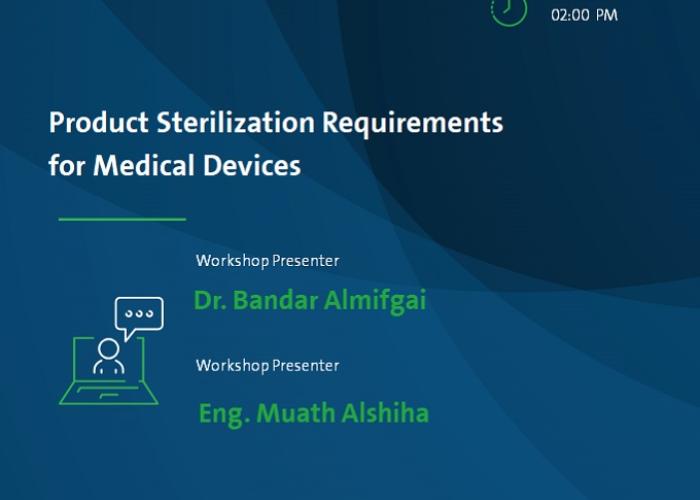 02:00 PM

Product Sterilization Requirements for Medical Devices

Workshop Presenter

Dr. Bandar Almifgai

Workshop Presenter

Eng. Muath Alshiha